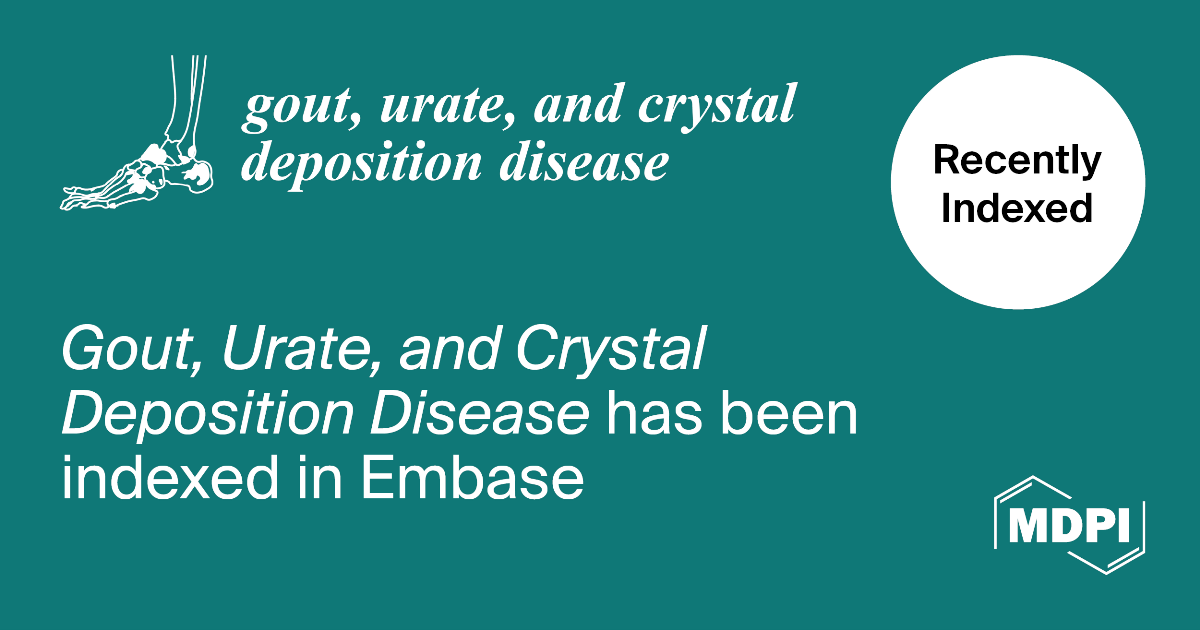 gout, urate, and crystal
deposition disease

Recently Indexed

Gout, Urate, and Crystal Deposition Disease has been indexed in Embase

MDPI